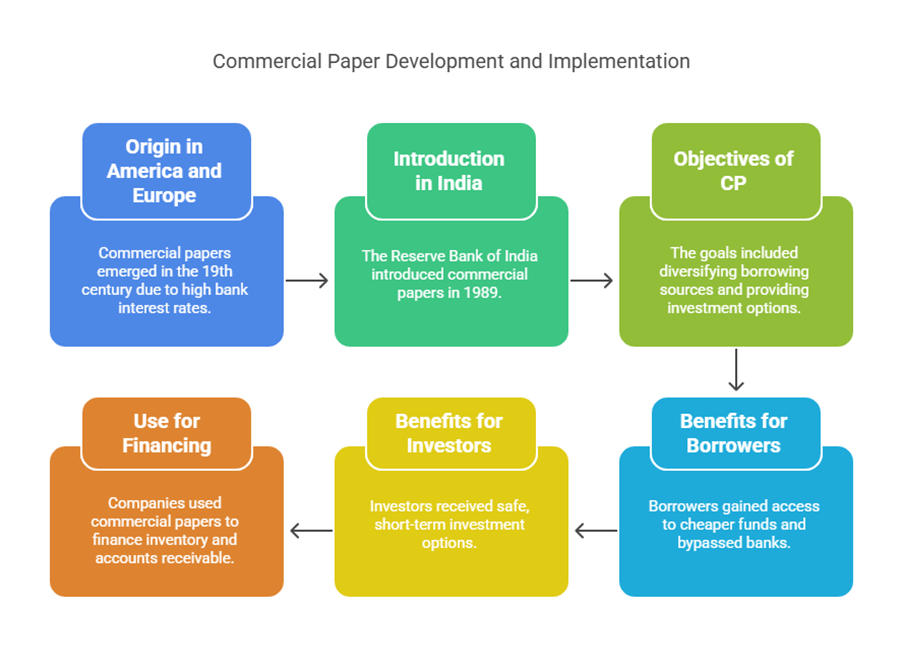 Commercial Paper Development and Implementation

Origin in America and Europe

Commercial papers emerged in the 19th century due to high bank interest rates.

Introduction in India

The Reserve Bank of India introduced commercial papers in 1989.

Objectives of CP

The goals included diversifying borrowing sources and providing investment options.

Benefits for Borrowers

Borrowers gained access to cheaper funds and bypassed banks.

Benefits for Investors

Investors received safe, short-term investment options.

Use for Financing

Companies used commercial papers to finance inventory and accounts receivable.